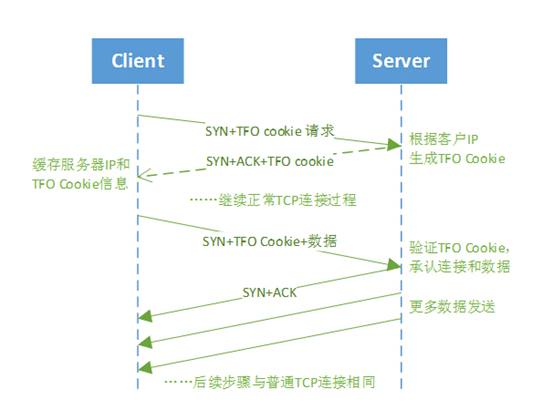 Client

Server

SYN+TFO cookie 请求

根据客户IP
生成TFO Cookie

SYN+ACK+TFO cookie

缓存服务器IP和
TFO Cookie信息

……继续正常TCP连接过程

SYN+TFO Cookie+数据

验证TFO Cookie,
承认连接和数据

SYN+ACK

更多数据发送

……后续步骤与普通TCP连接相同